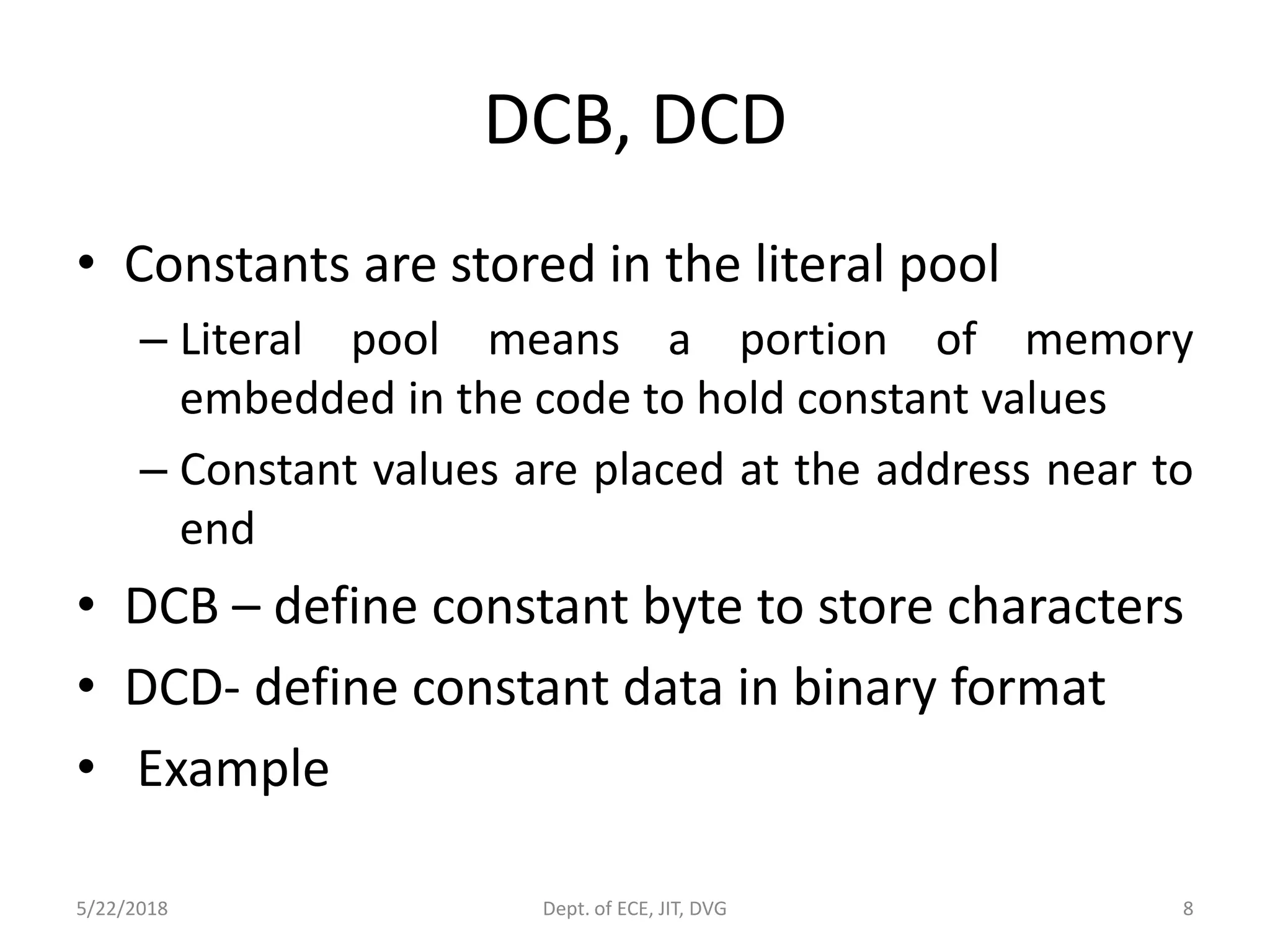 DCB, DCD

• Constants are stored in the literal pool
 – Literal pool means a portion of memory embedded in the code to hold constant values
 – Constant values are placed at the address near to end

• DCB – define constant byte to store characters
• DCD- define constant data in binary format
• Example

5/22/2018 Dept. of ECE, JIT, DVG 8